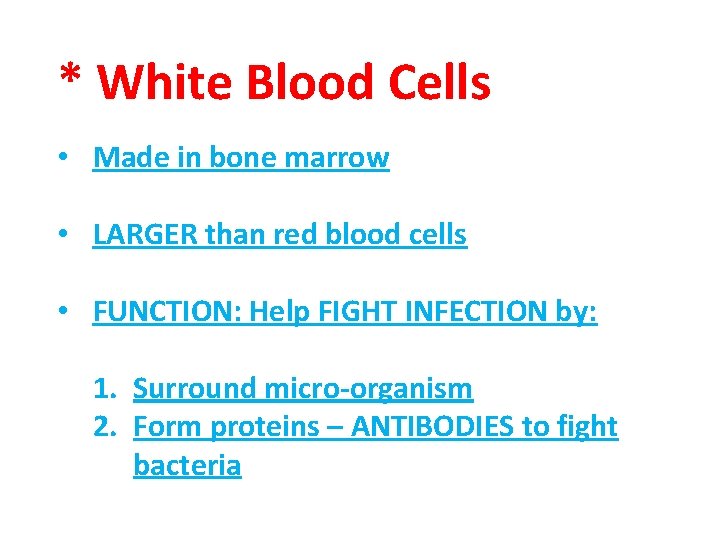 * White Blood Cells

• Made in bone marrow

• LARGER than red blood cells

• FUNCTION: Help FIGHT INFECTION by:

1. Surround micro-organism
2. Form proteins – ANTIBODIES to fight bacteria